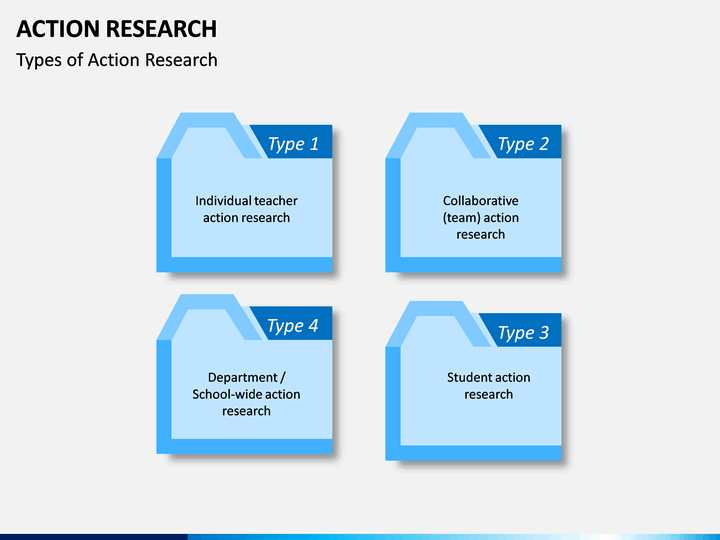 ACTION RESEARCH

Types of Action Research

Type 1

Individual teacher action research

Type 2

Collaborative (team) action research

Type 4

Department / School-wide action research

Type 3

Student action research